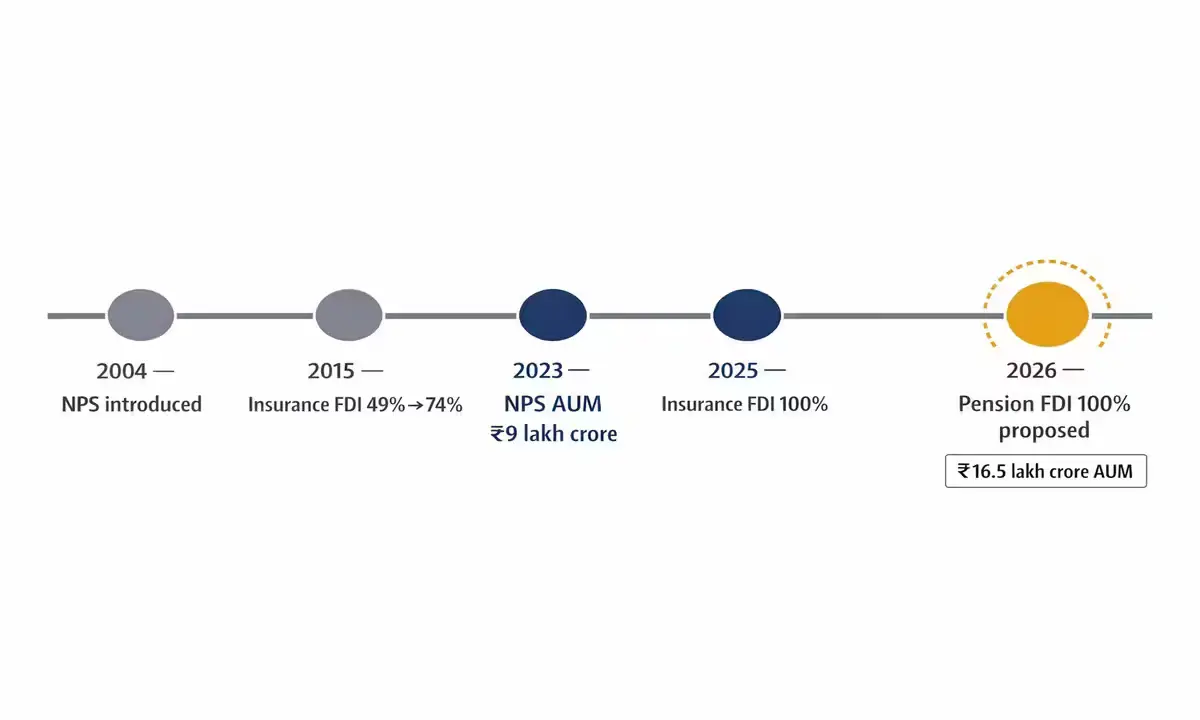 2004 —
NPS introduced

2015 —
Insurance FDI 49%→74%

2023 —
NPS AUM
₹9 lakh crore

2025 —
Insurance FDI 100%

2026 —
Pension FDI 100% proposed

₹16.5 lakh crore AUM